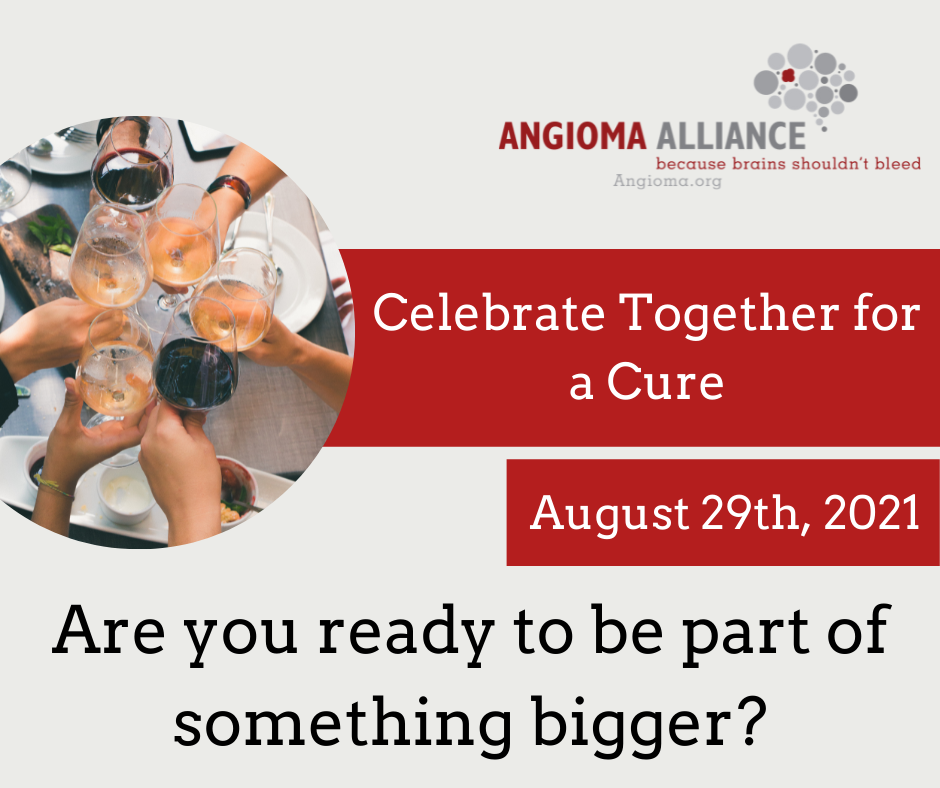 ANGIOMA ALLIANCE
because brains shouldn't bleed
Angioma.org

Celebrate Together for a Cure

August 29th, 2021

Are you ready to be part of something bigger?